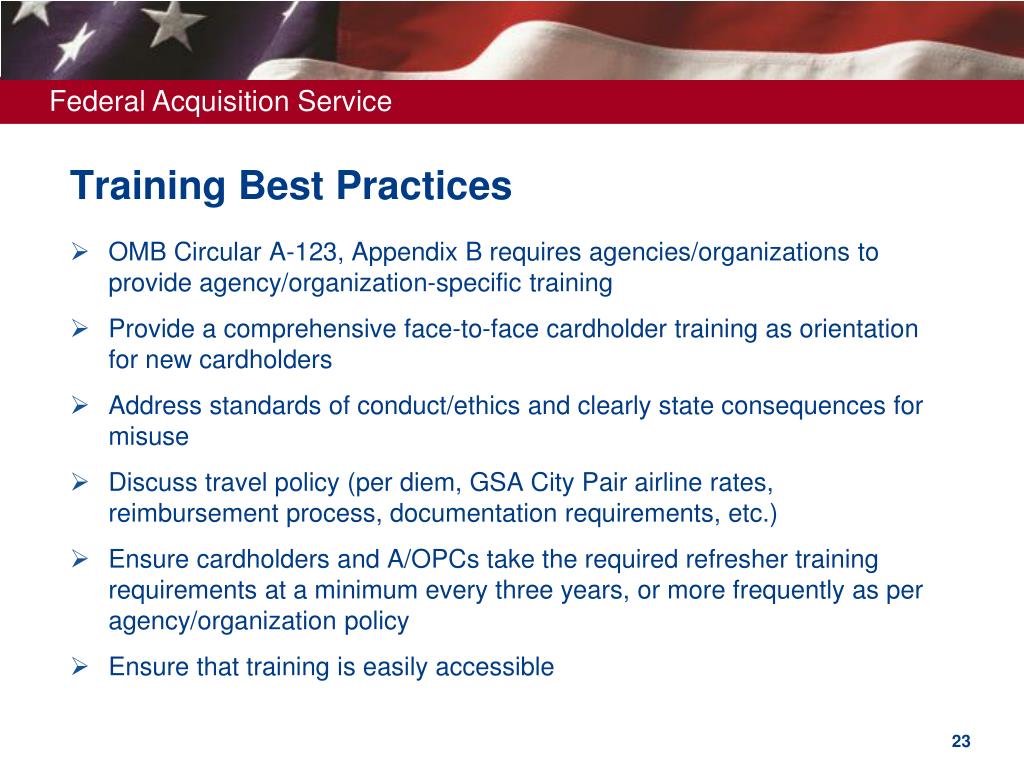 Federal Acquisition Service

Training Best Practices

➢ OMB Circular A-123, Appendix B requires agencies/organizations to provide agency/organization-specific training

➢ Provide a comprehensive face-to-face cardholder training as orientation for new cardholders

➢ Address standards of conduct/ethics and clearly state consequences for misuse

➢ Discuss travel policy (per diem, GSA City Pair airline rates, reimbursement process, documentation requirements, etc.)

➢ Ensure cardholders and A/OPCs take the required refresher training requirements at a minimum every three years, or more frequently as per agency/organization policy

➢ Ensure that training is easily accessible

23